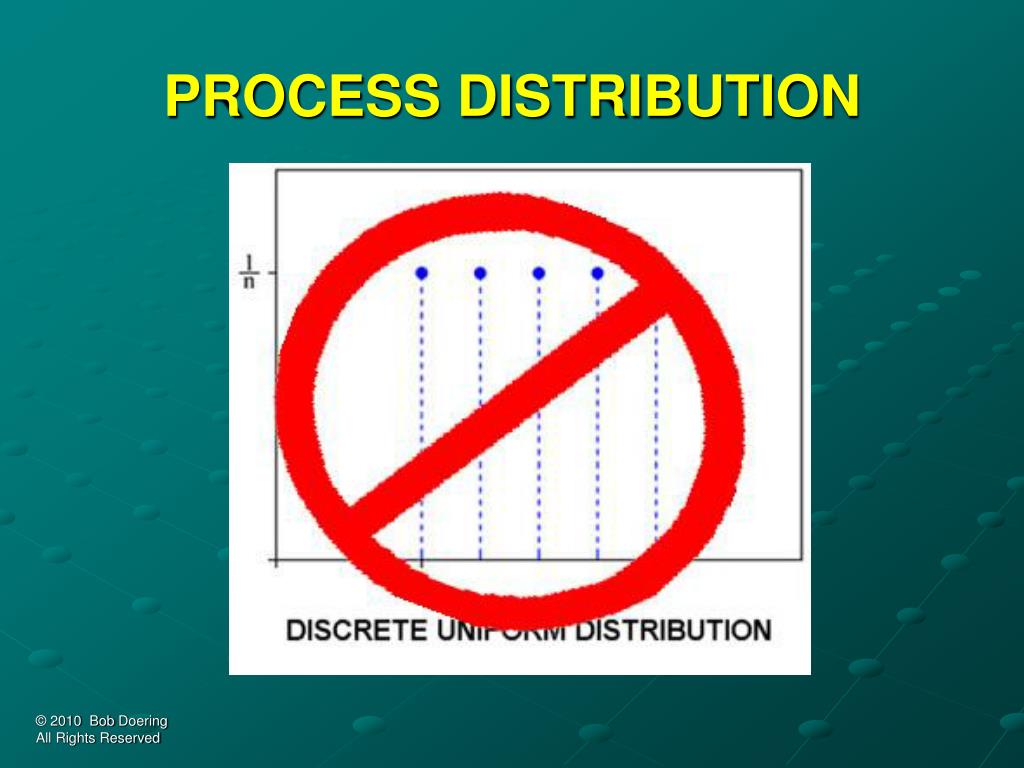 PROCESS DISTRIBUTION

$\frac{1}{n}$

DISCRETE UNIFORM DISTRIBUTION

© 2010 Bob Doering
All Rights Reserved